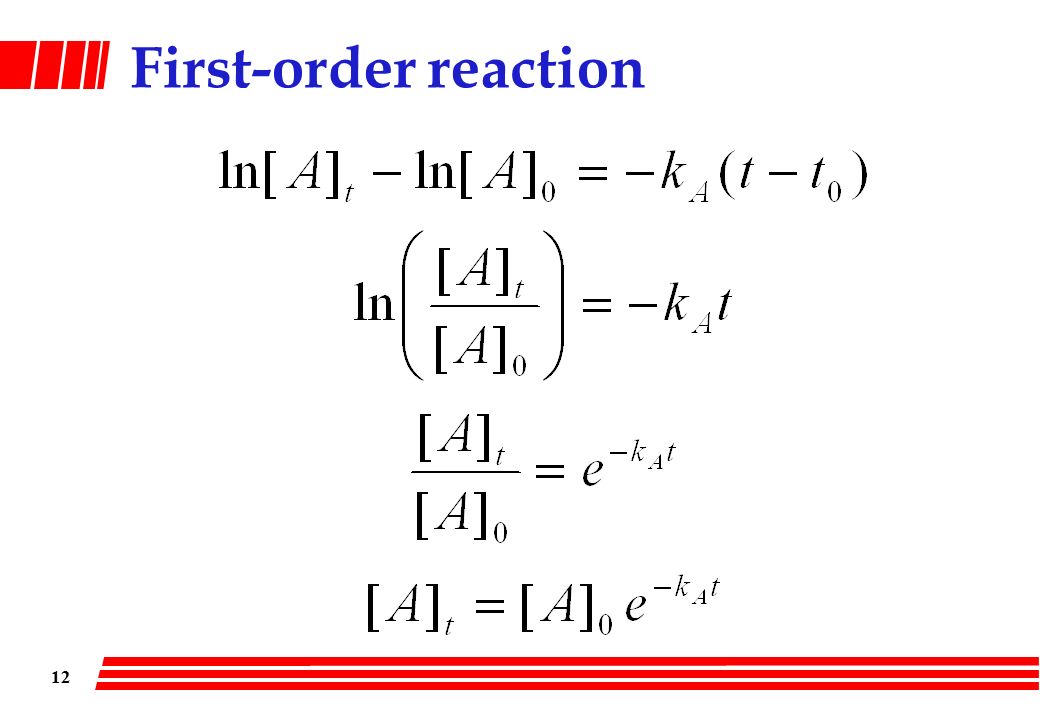 First-order reaction

$\ln[A]_t - \ln[A]_0 = -k_A(t - t_0)$

$\ln\left(\frac{[A]_t}{[A]_0}\right) = -k_A t$

$\frac{[A]_t}{[A]_0} = e^{-k_A t}$

$[A]_t = [A]_0 e^{-k_A t}$

12